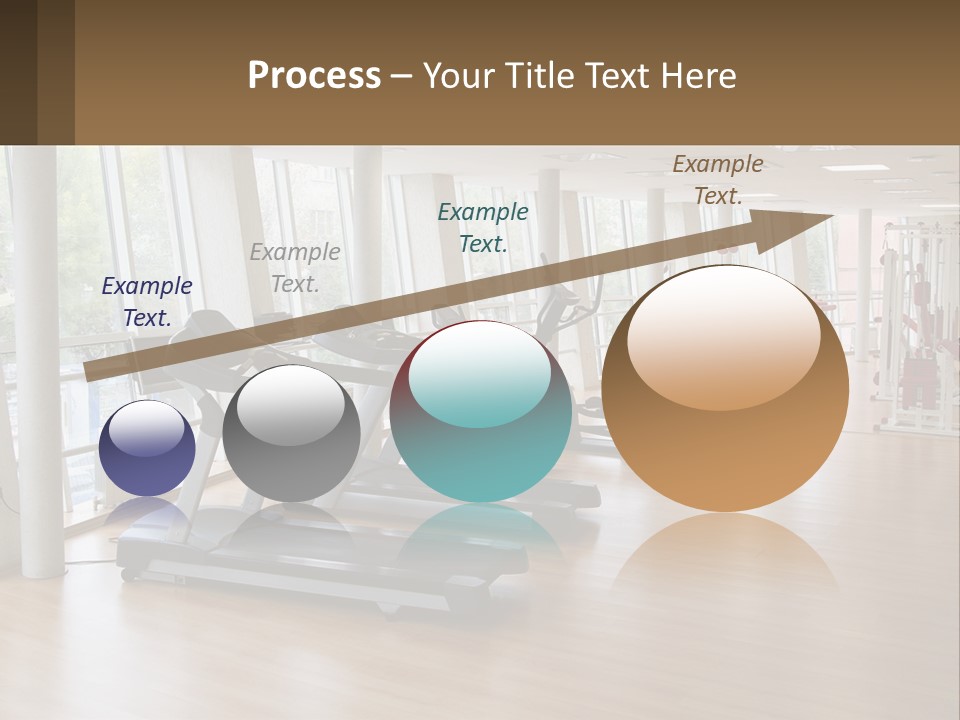 Process – Your Title Text Here

Example Text.

Example Text.

Example Text.

Example Text.